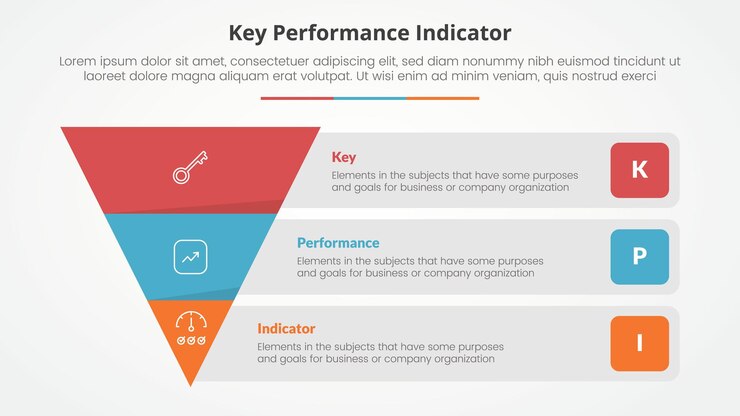 Key Performance Indicator

Lorem ipsum dolor sit amet, consectetuer adipiscing elit, sed diam nonummy nibh euismod tincidunt ut laoreet dolore magna aliquam erat volutpat. Ut wisi enim ad minim veniam, quis nostrud exerci

Key
Elements in the subjects that have some purposes and goals for business or company organization

K

Performance
Elements in the subjects that have some purposes and goals for business or company organization

P

Indicator
Elements in the subjects that have some purposes and goals for business or company organization

I